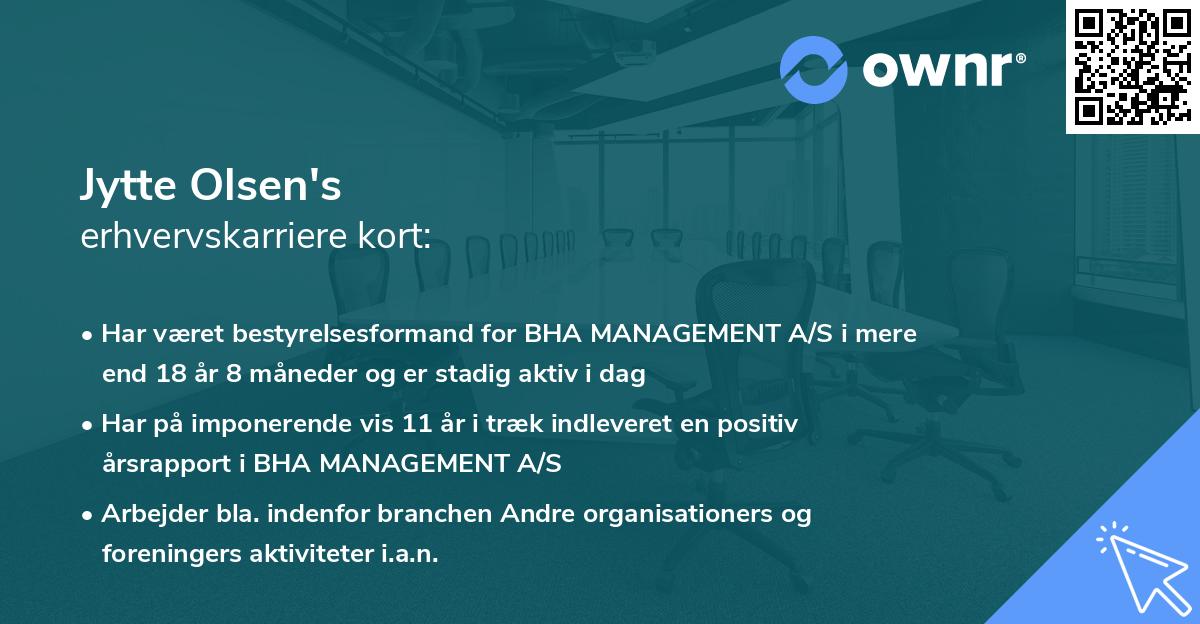 ownr®

Jytte Olsen's
erhvervskarriere kort:

• Har været bestyrelsesformand for BHA MANAGEMENT A/S i mere end 18 år 8 måneder og er stadig aktiv i dag

• Har på imponerende vis 11 år i træk indleveret en positiv årsrapport i BHA MANAGEMENT A/S

• Arbejder bla. indenfor branchen Andre organisationers og foreningers aktiviteter i.a.n.